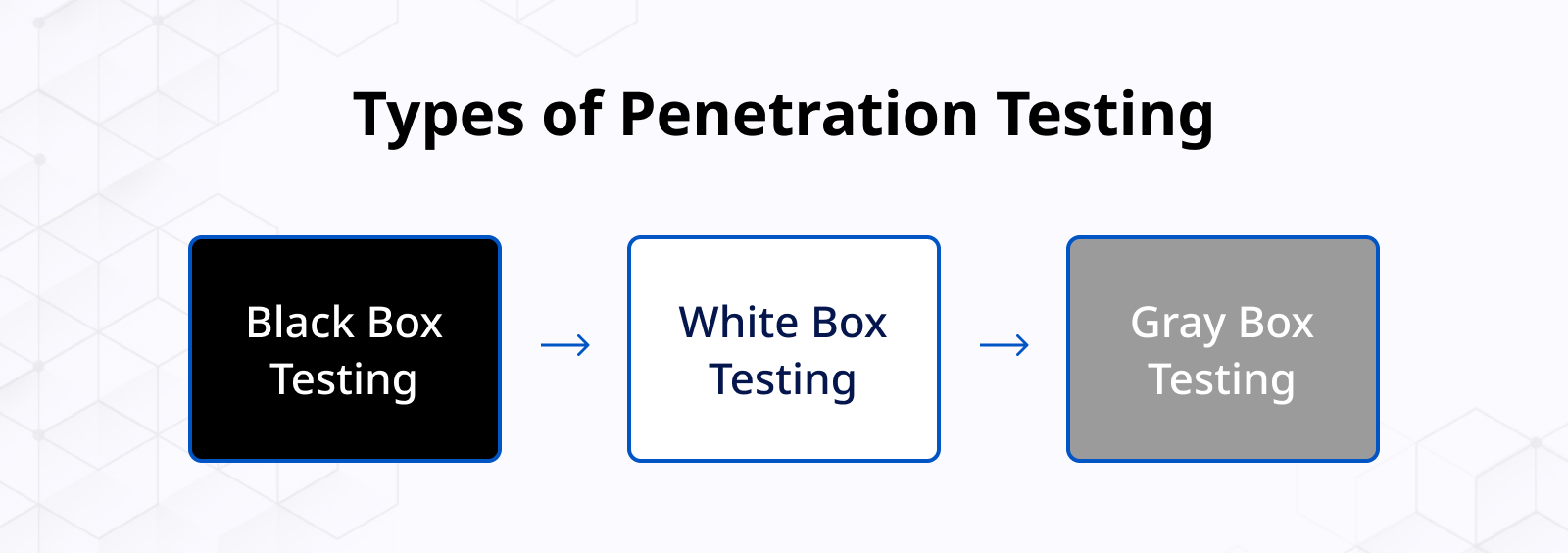 Types of Penetration Testing

Black Box Testing

White Box Testing

Gray Box Testing